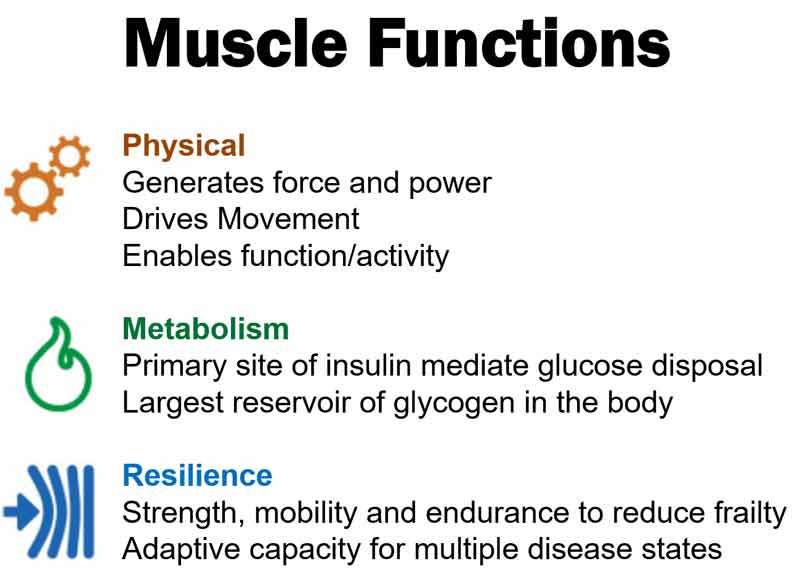 Muscle Functions

Physical
Generates force and power
Drives Movement
Enables function/activity

Metabolism
Primary site of insulin mediate glucose disposal
Largest reservoir of glycogen in the body

Resilience
Strength, mobility and endurance to reduce frailty
Adaptive capacity for multiple disease states